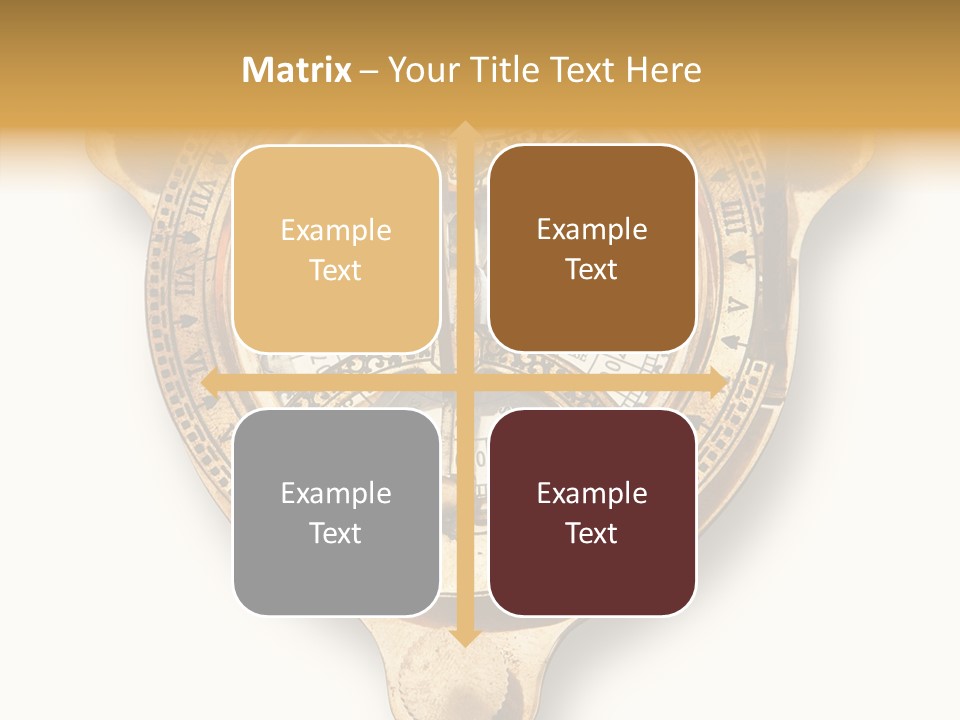 Matrix – Your Title Text Here

Example Text

Example Text

Example Text

Example Text